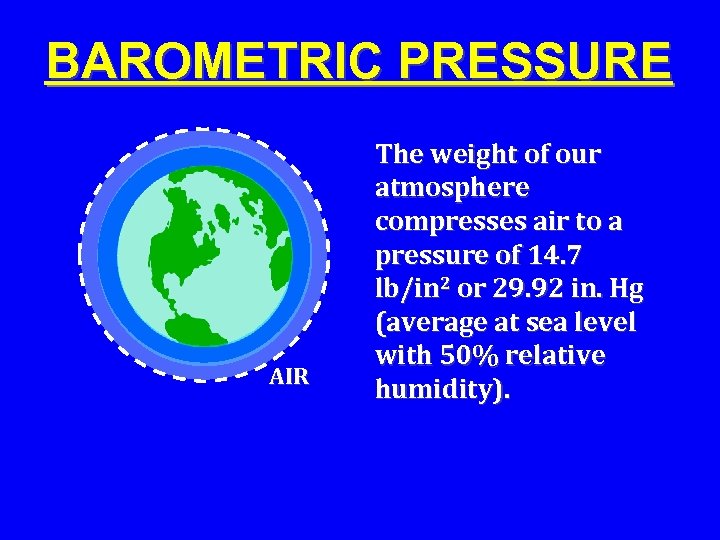 BAROMETRIC PRESSURE

AIR

The weight of our atmosphere compresses air to a pressure of 14.7 lb/in$^2$ or 29.92 in. Hg (average at sea level with 50% relative humidity).